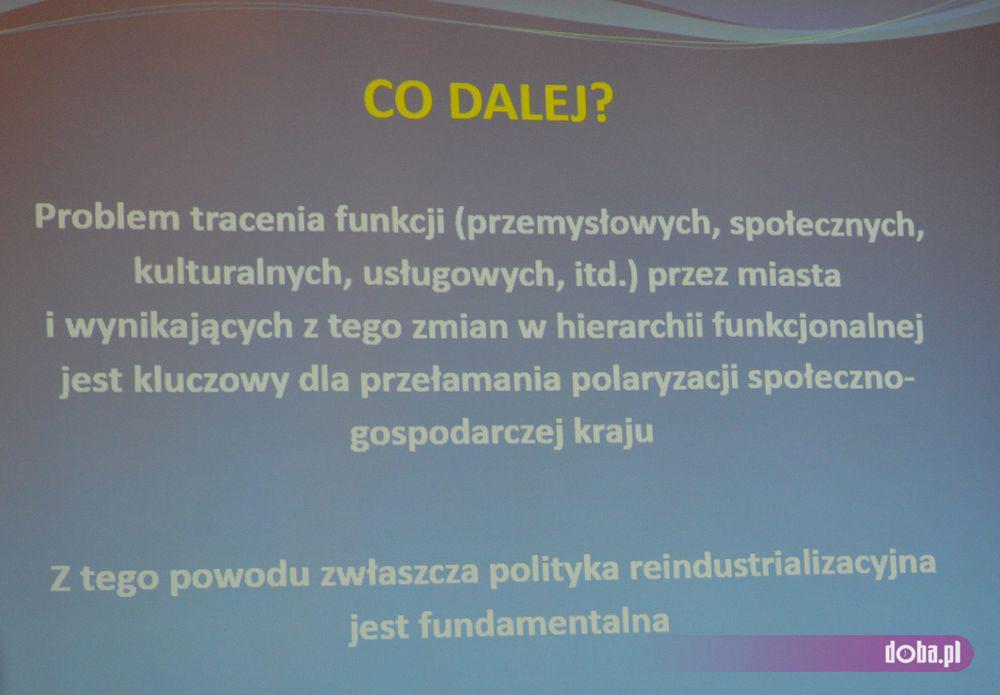 CO DALEJ?

Problem tracenia funkcji (przemysłowych, społecznych, kulturalnych, usługowych, itd.) przez miasta i wynikających z tego zmian w hierarchii funkcjonalnej jest kluczowy dla przełamania polaryzacji społeczno-gospodarczej kraju

Z tego powodu zwłaszcza polityka reindustrializacyjna jest fundamentalna

doba.pl